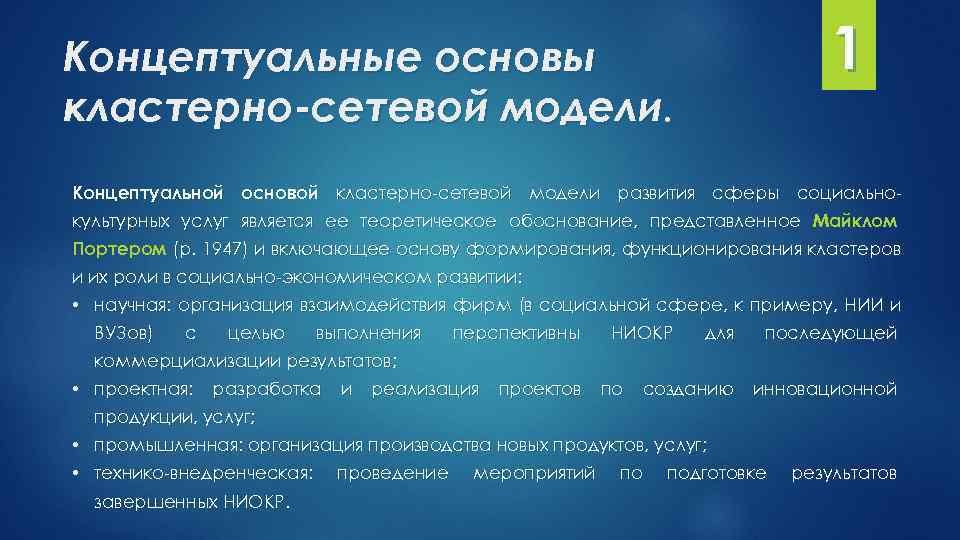 Концептуальные основы кластерно-сетевой модели.

1

Концептуальной основой кластерно-сетевой модели развития сферы социально-культурных услуг является ее теоретическое обоснование, представленное Майклом Портером (р. 1947) и включающее основу формирования, функционирования кластеров и их роли в социально-экономическом развитии:

• научная: организация взаимодействия фирм (в социальной сфере, к примеру, НИИ и ВУЗов) с целью выполнения перспективны НИОКР для последующей коммерциализации результатов;
• проектная: разработка и реализация проектов по созданию инновационной продукции, услуг;
• промышленная: организация производства новых продуктов, услуг;
• технико-внедренческая: проведение мероприятий по подготовке результатов завершенных НИОКР.